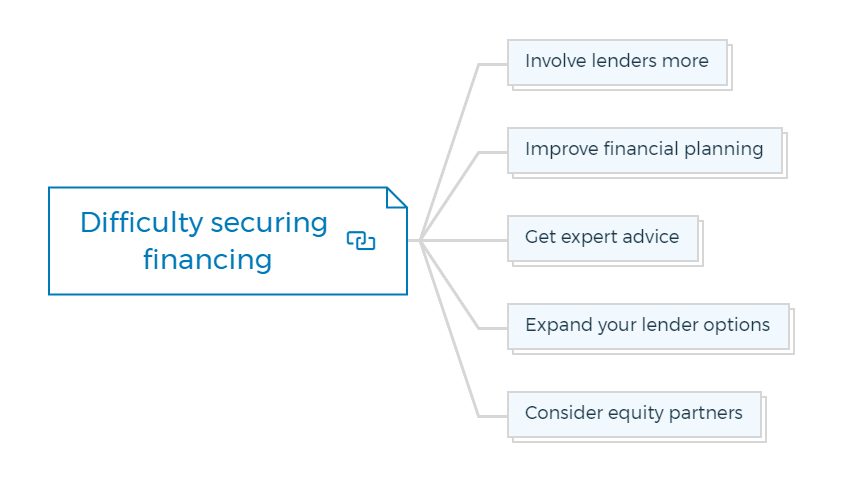 Difficulty securing financing

Involve lenders more

Improve financial planning

Get expert advice

Expand your lender options

Consider equity partners